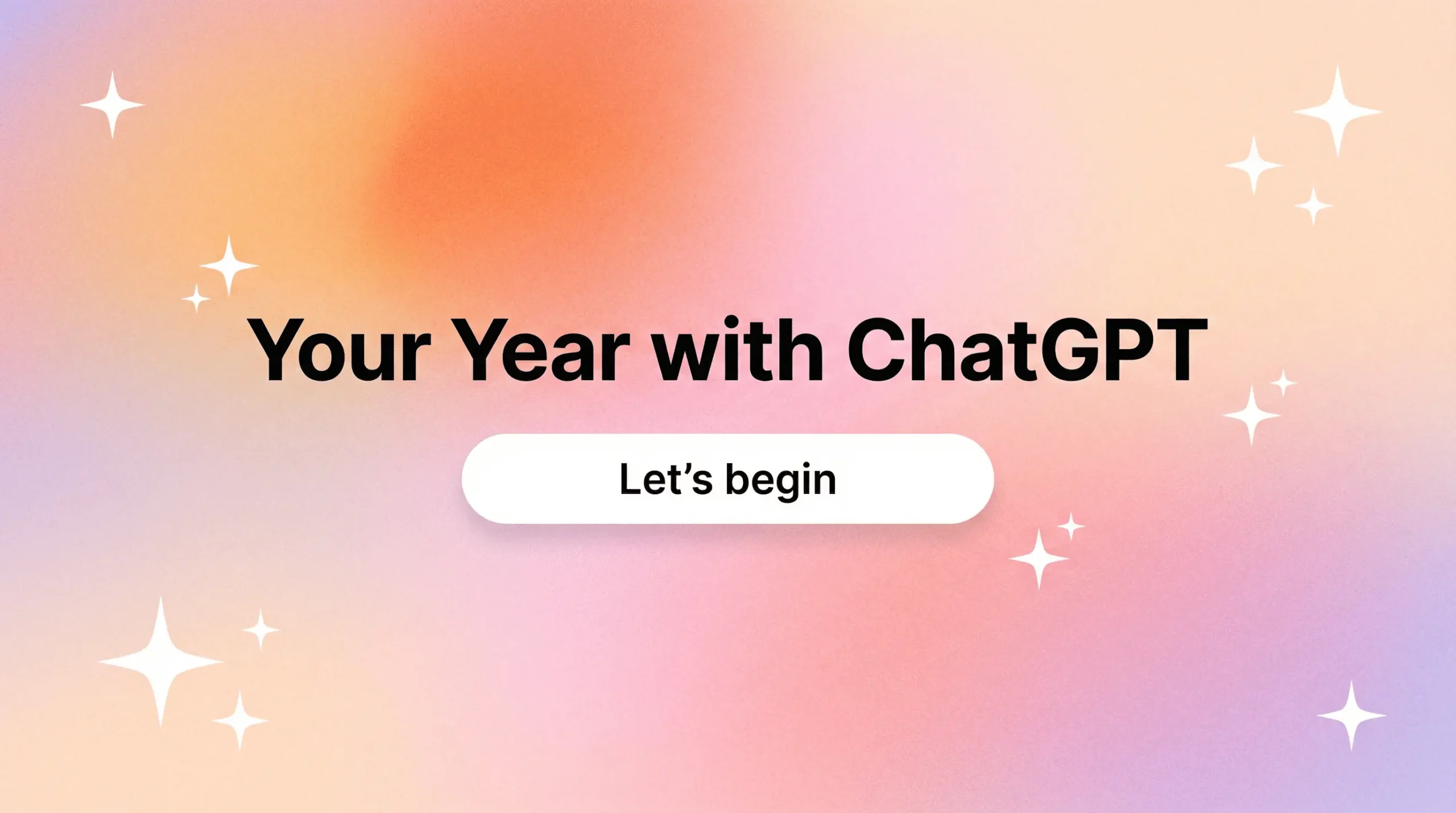 Your Year with ChatGPT

Let’s begin